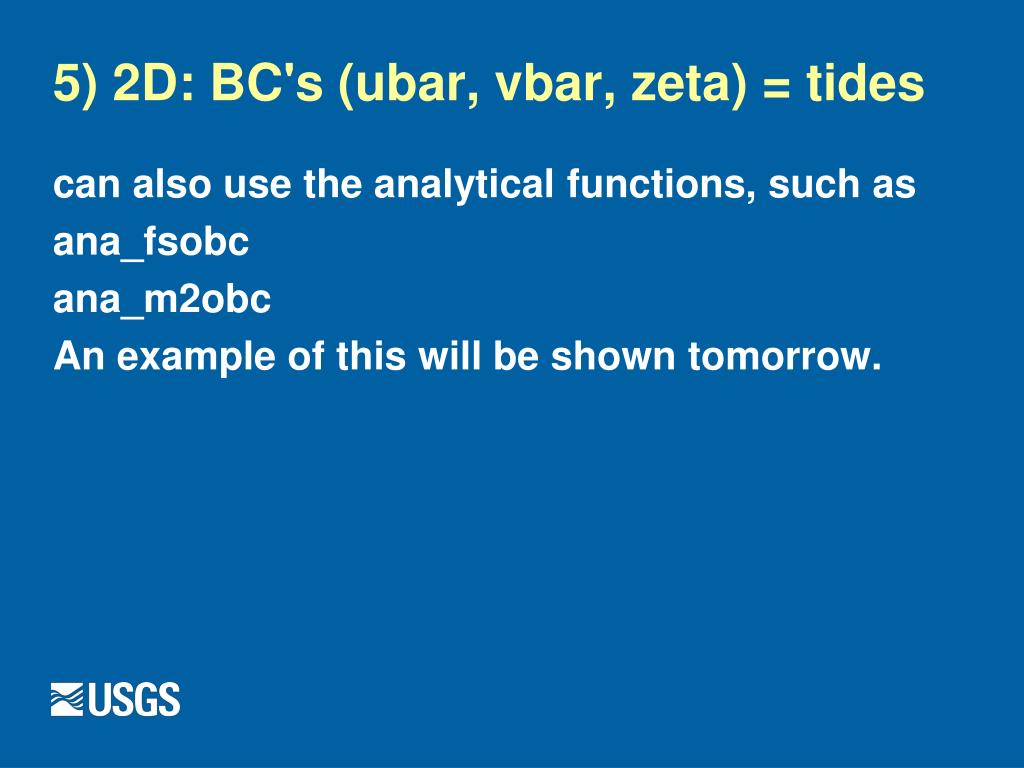 5) 2D: BC's (ubar, vbar, zeta) = tides

can also use the analytical functions, such as
ana_fsobc
ana_m2obc
An example of this will be shown tomorrow.

USGS